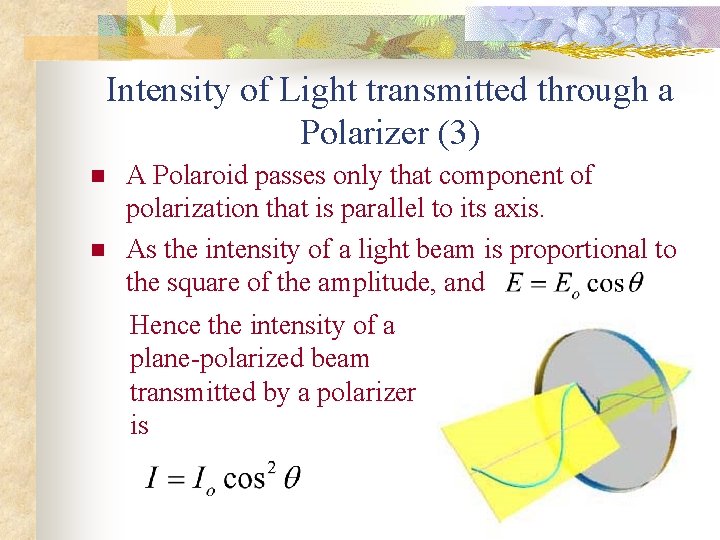 Intensity of Light transmitted through a Polarizer (3)

A Polaroid passes only that component of polarization that is parallel to its axis.

As the intensity of a light beam is proportional to the square of the amplitude, and $E = E_o \cos\theta$

Hence the intensity of a plane-polarized beam transmitted by a polarizer is

$I = I_o \cos^2\theta$